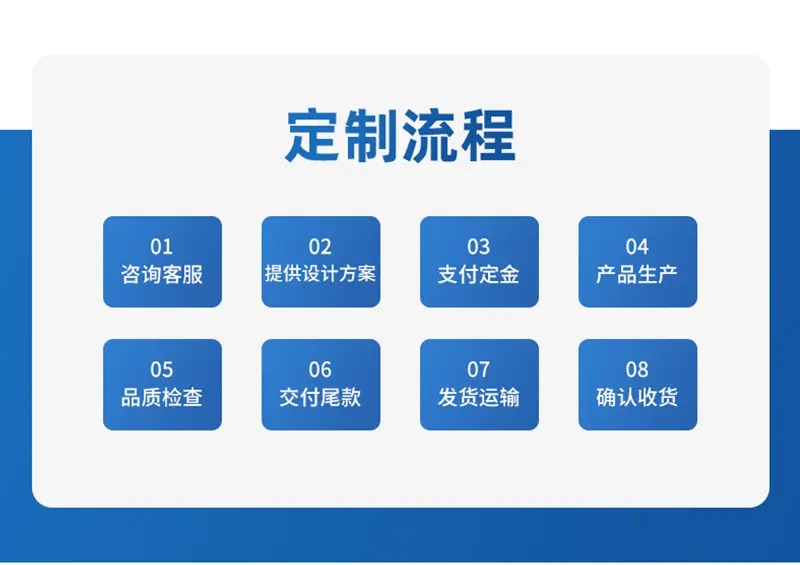 定制流程

01
咨询客服

02
提供设计方案

03
支付定金

04
产品生产

05
品质检查

06
交付尾款

07
发货运输

08
确认收货